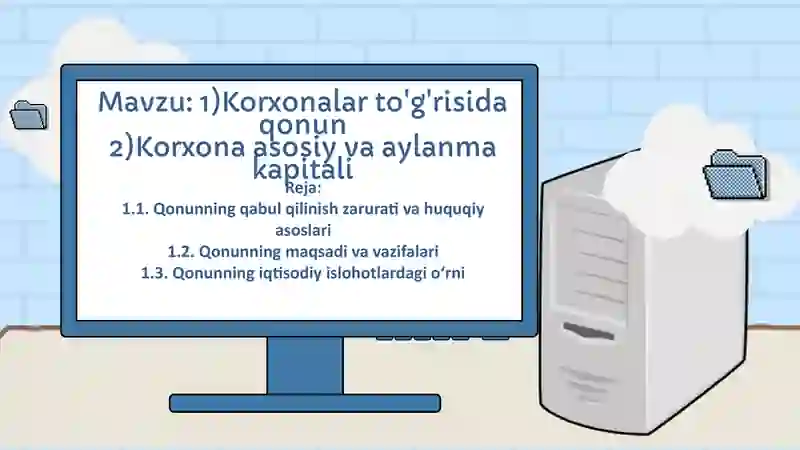 Mavzu: 1)Korxonalar to'g'risida qonun
2)Korxona asosiy va aylanma kapitali
Reja:
1.1. Qonunning qabul qilinish zarurati va huquqiy asoslari
1.2. Qonunning maqsadi va vazifalari
1.3. Qonunning iqtisodiy islohotlardagi o‘rni